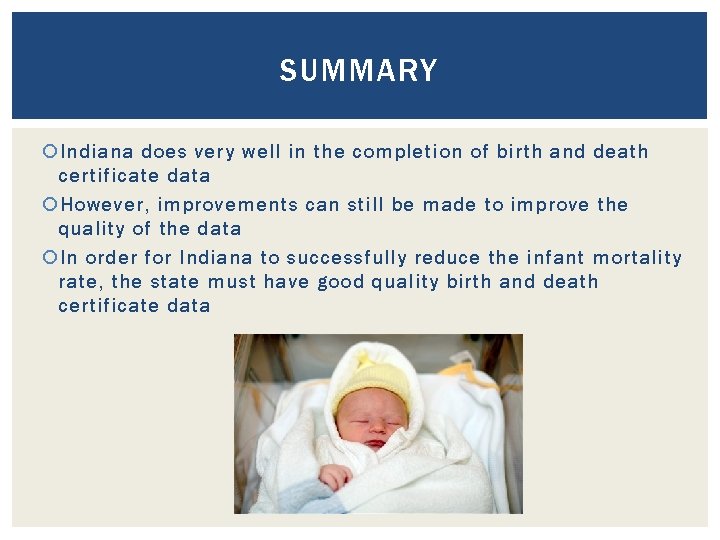 SUMMARY

Indiana does very well in the completion of birth and death certificate data

However, improvements can still be made to improve the quality of the data

In order for Indiana to successfully reduce the infant mortality rate, the state must have good quality birth and death certificate data